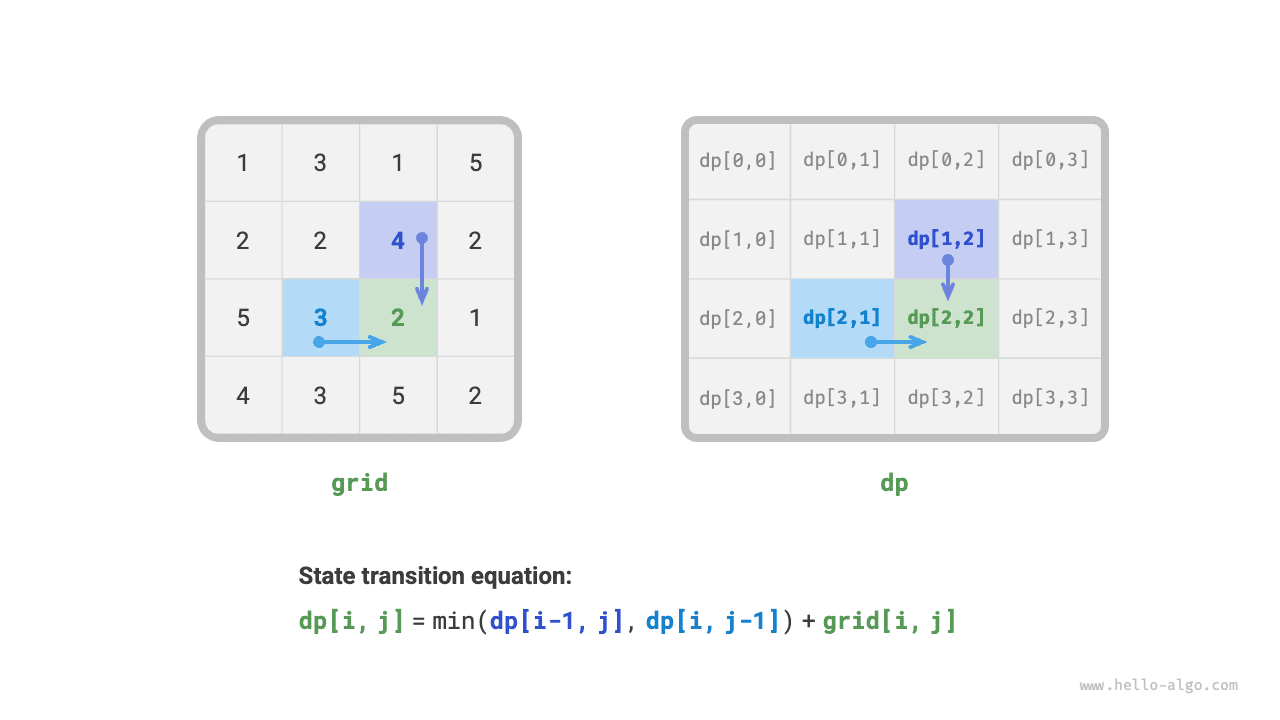 | 1 | 3 | 1 | 5 |
|---|---|---|---|
| 2 | 2 | 4 | 2 |
| 5 | 3 | 2 | 1 |
| 4 | 3 | 5 | 2 |

grid

| dp[0,0] | dp[0,1] | dp[0,2] | dp[0,3] |
|---|---|---|---|
| dp[1,0] | dp[1,1] | dp[1,2] | dp[1,3] |
| dp[2,0] | dp[2,1] | dp[2,2] | dp[2,3] |
| dp[3,0] | dp[3,1] | dp[3,2] | dp[3,3] |

dp

State transition equation:

dp[i, j] = min(dp[i-1, j], dp[i, j-1]) + grid[i, j]

www.hello-algo.com